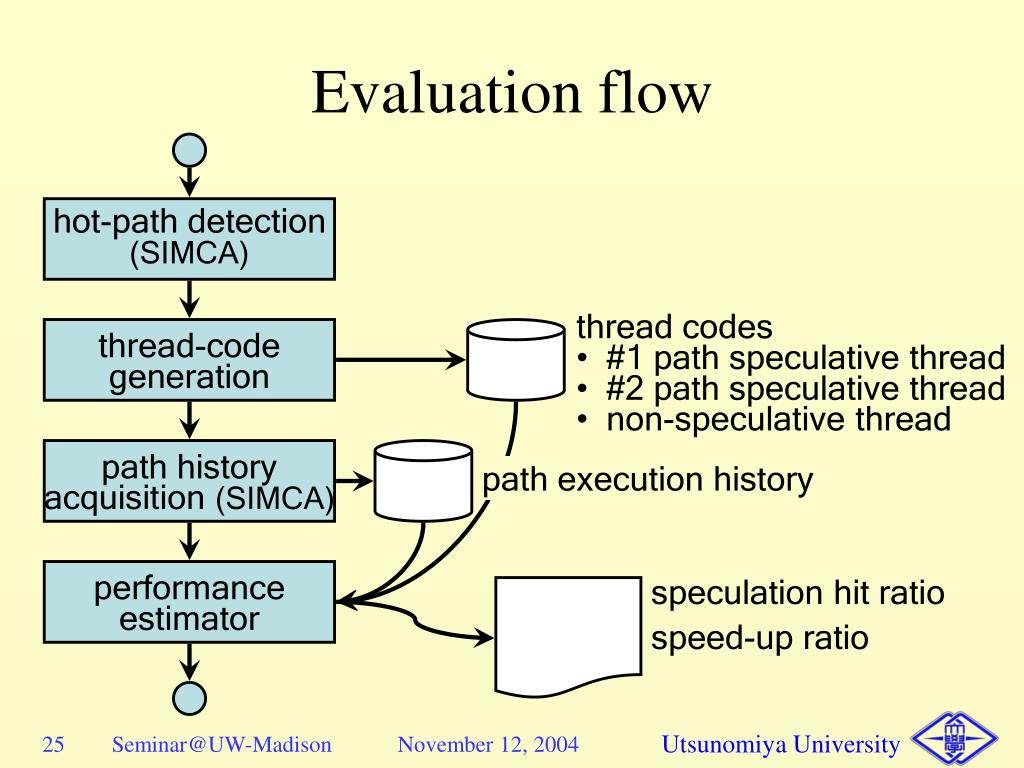 Evaluation flow

hot-path detection
(SIMCA)

thread-code generation

path history acquisition (SIMCA)

performance estimator

thread codes
• #1 path speculative thread
• #2 path speculative thread
• non-speculative thread

path execution history

speculation hit ratio
speed-up ratio

25 Seminar@UW-Madison November 12, 2004 Utsunomiya University